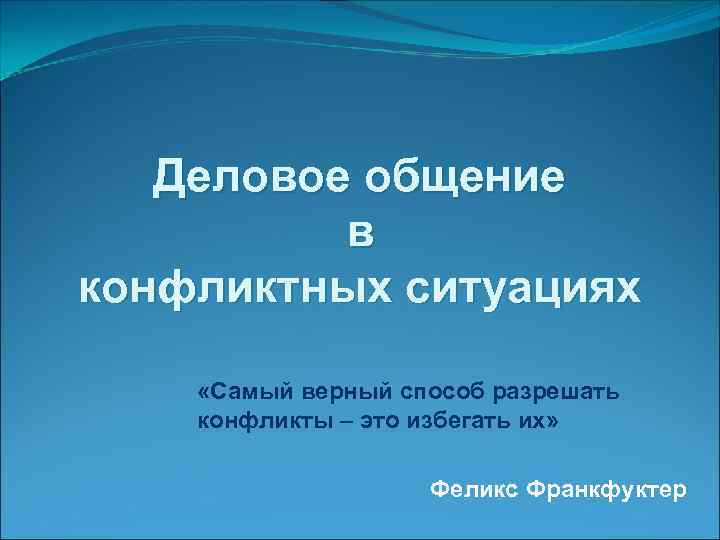 Деловое общение
в
конфликтных ситуациях

«Самый верный способ разрешать конфликты – это избегать их»

Феликс Франкфуктер